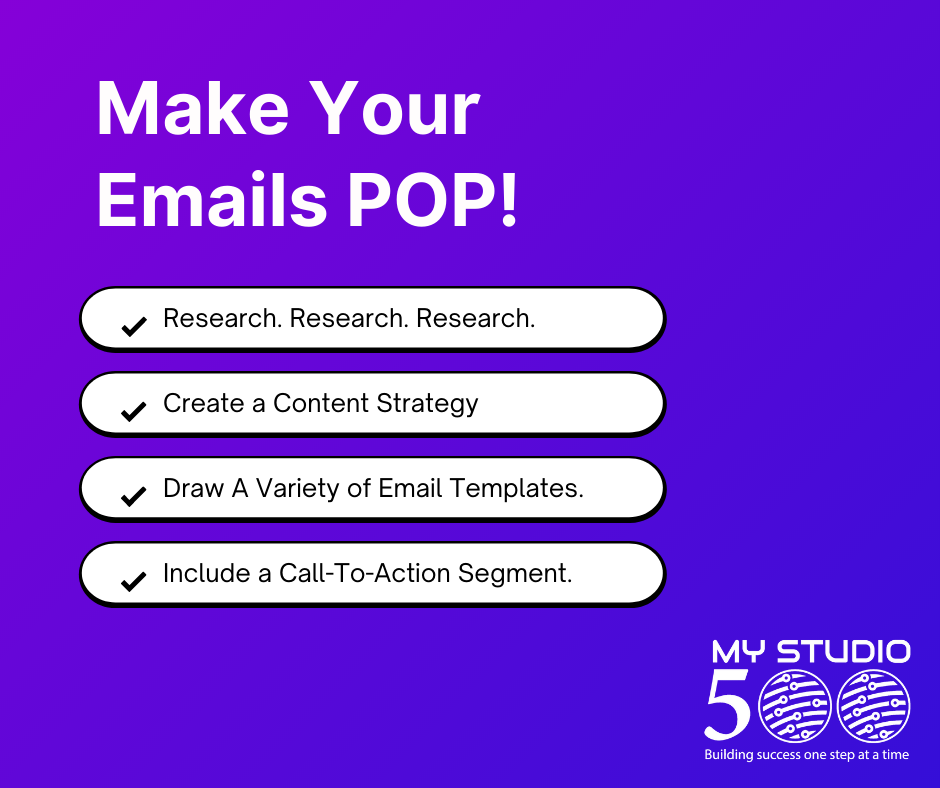 Make Your Emails POP!

Research. Research. Research.

Create a Content Strategy

Draw A Variety of Email Templates.

Include a Call-To-Action Segment.

MY STUDIO 500

Building success one step at a time